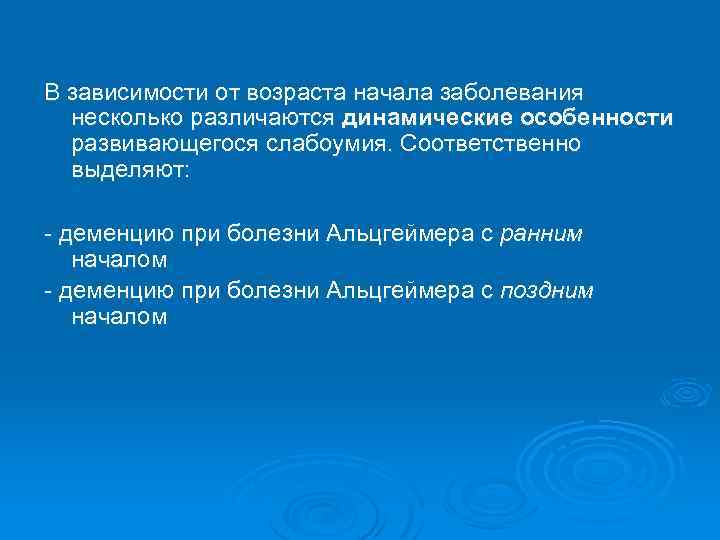 В зависимости от возраста начала заболевания несколько различаются динамические особенности развивающегося слабоумия. Соответственно выделяют:

- деменцию при болезни Альцгеймера с ранним началом
- деменцию при болезни Альцгеймера с поздним началом